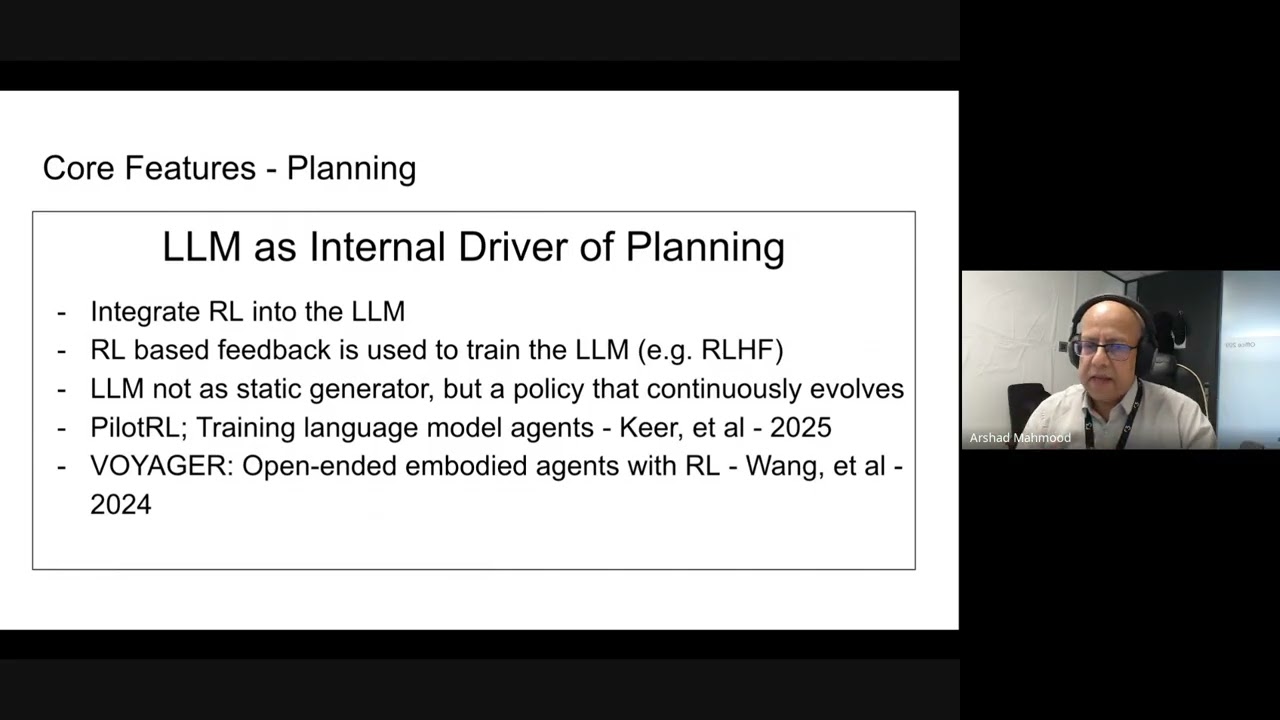 Core Features - Planning

LLM as Internal Driver of Planning

- Integrate RL into the LLM
- RL based feedback is used to train the LLM (e.g. RLHF)
- LLM not as static generator, but a policy that continuously evolves
- PilotRL; Training language model agents - Keer, et al - 2025
- VOYAGER: Open-ended embodied agents with RL - Wang, et al - 2024

Arshad Mahmood